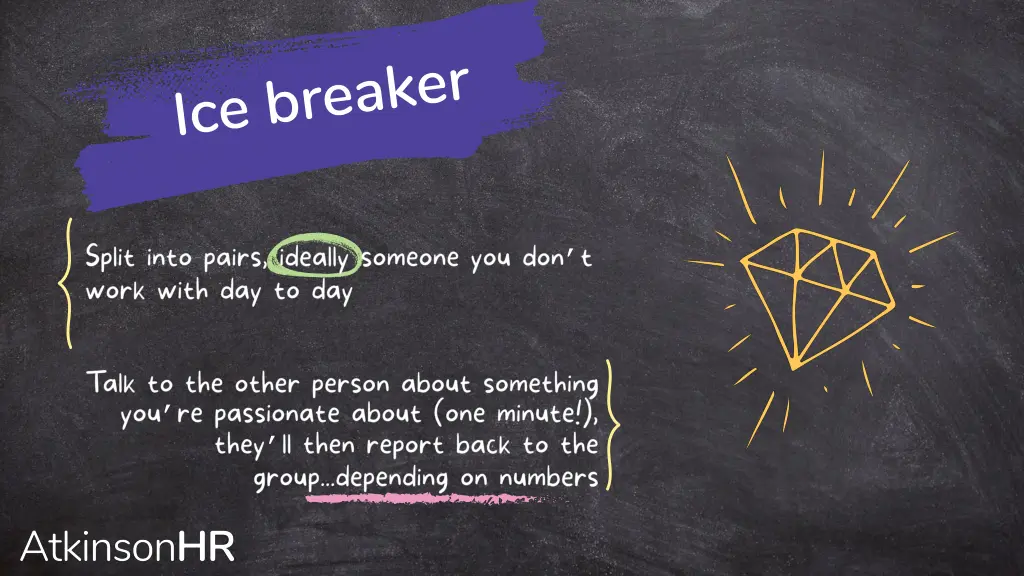 Ice breaker

Split into pairs, ideally someone you don't work with day to day

Talk to the other person about something you're passionate about (one minute!), they'll then report back to the group...depending on numbers

AtkinsonHR